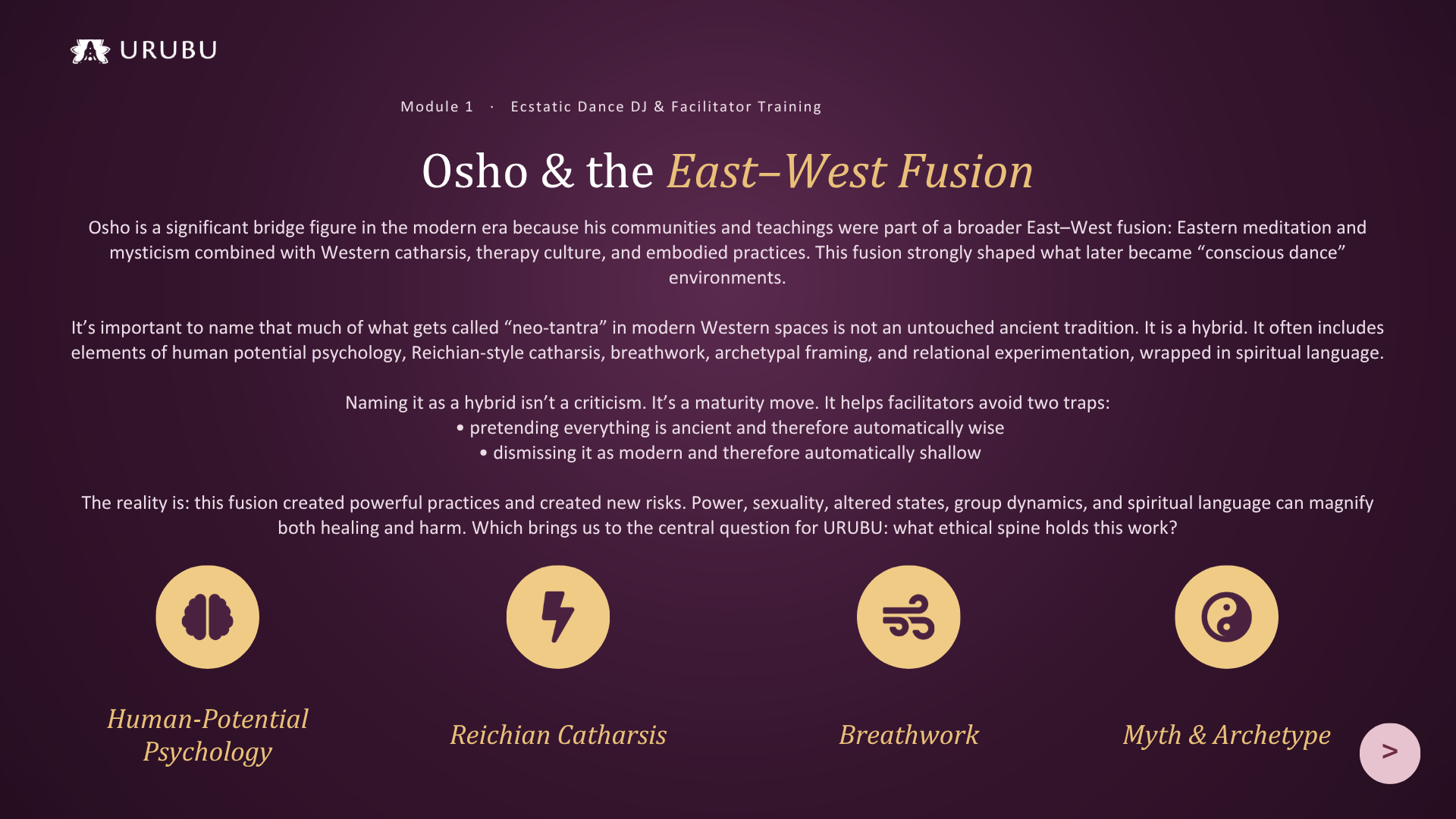 URUBU

Module 1 · Ecstatic Dance DJ & Facilitator Training

Osho & the East–West Fusion

Osho is a significant bridge figure in the modern era because his communities and teachings were part of a broader East–West fusion: Eastern meditation and mysticism combined with Western catharsis, therapy culture, and embodied practices. This fusion strongly shaped what later became “conscious dance” environments.

It’s important to name that much of what gets called “neo-tantra” in modern Western spaces is not an untouched ancient tradition. It is a hybrid. It often includes elements of human potential psychology, Reichian-style catharsis, breathwork, archetypal framing, and relational experimentation, wrapped in spiritual language.

Naming it as a hybrid isn’t a criticism. It’s a maturity move. It helps facilitators avoid two traps:
• pretending everything is ancient and therefore automatically wise
• dismissing it as modern and therefore automatically shallow

The reality is: this fusion created powerful practices and created new risks. Power, sexuality, altered states, group dynamics, and spiritual language can magnify both healing and harm. Which brings us to the central question for URUBU: what ethical spine holds this work?

Human-Potential Psychology

Reichian Catharsis

Breathwork

Myth & Archetype

>